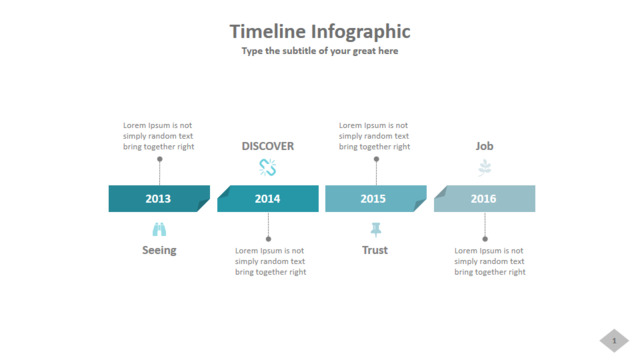 Timeline Infographic

Type the subtitle of your great here

Lorem Ipsum is not simply random text bring together right

2013

Seeing

DISCOVER

2014

Lorem Ipsum is not simply random text bring together right

Lorem Ipsum is not simply random text bring together right

2015

Trust

Job

2016

Lorem Ipsum is not simply random text bring together right

1